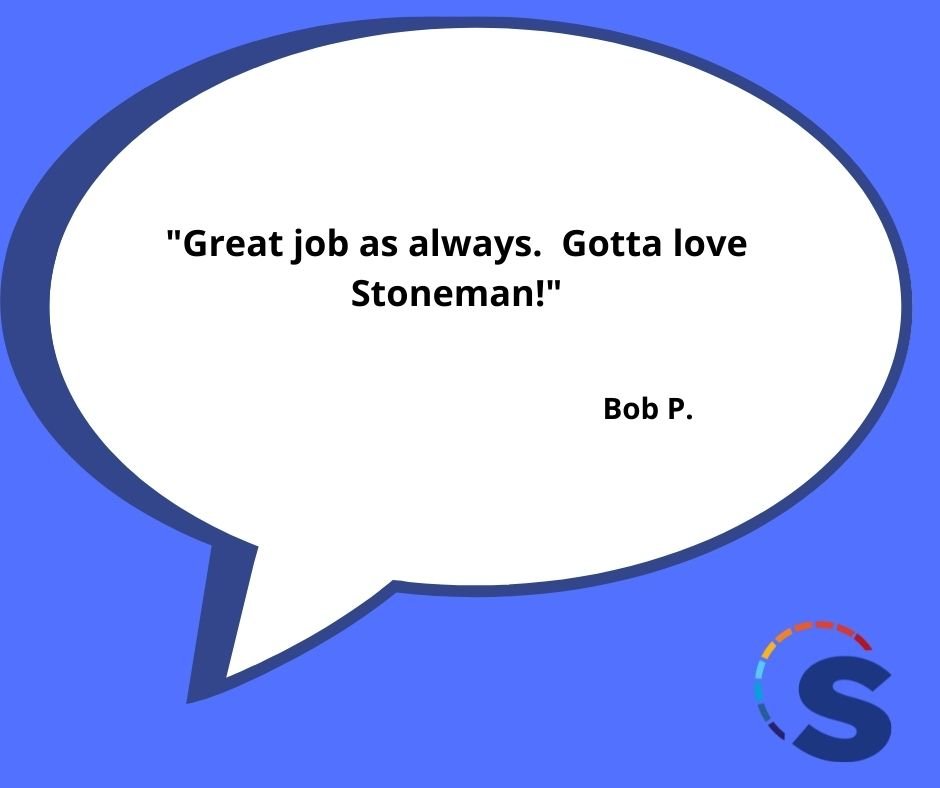 "Great job as always. Gotta love Stoneman!"

Bob P.

S